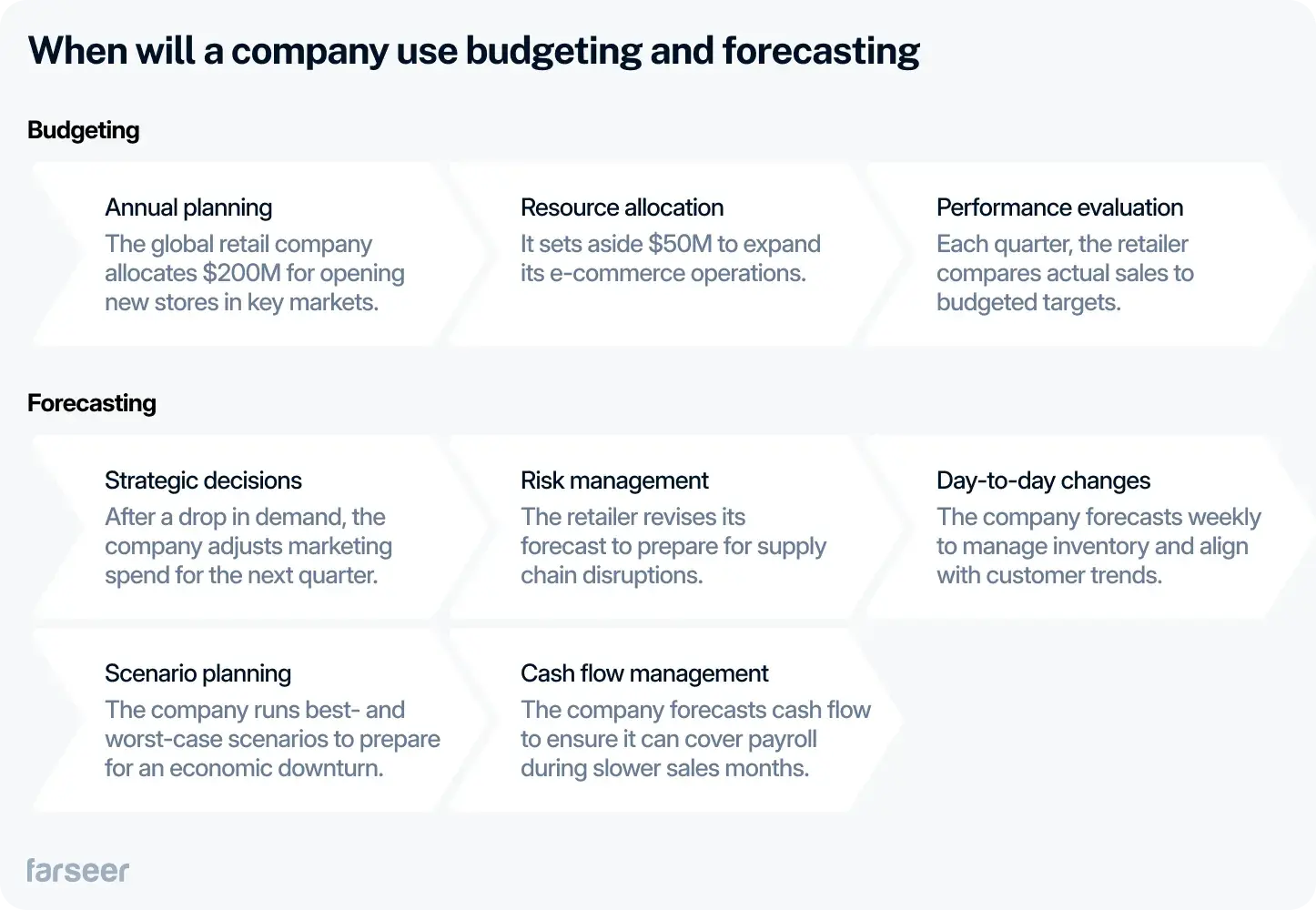 When will a company use budgeting and forecasting

Budgeting

Annual planning
The global retail company allocates \$200M for opening new stores in key markets.

Resource allocation
It sets aside \$50M to expand its e-commerce operations.

Performance evaluation
Each quarter, the retailer compares actual sales to budgeted targets.

Forecasting

Strategic decisions
After a drop in demand, the company adjusts marketing spend for the next quarter.

Risk management
The retailer revises its forecast to prepare for supply chain disruptions.

Day-to-day changes
The company forecasts weekly to manage inventory and align with customer trends.

Scenario planning
The company runs best- and worst-case scenarios to prepare for an economic downturn.

Cash flow management
The company forecasts cash flow to ensure it can cover payroll during slower sales months.

farseer